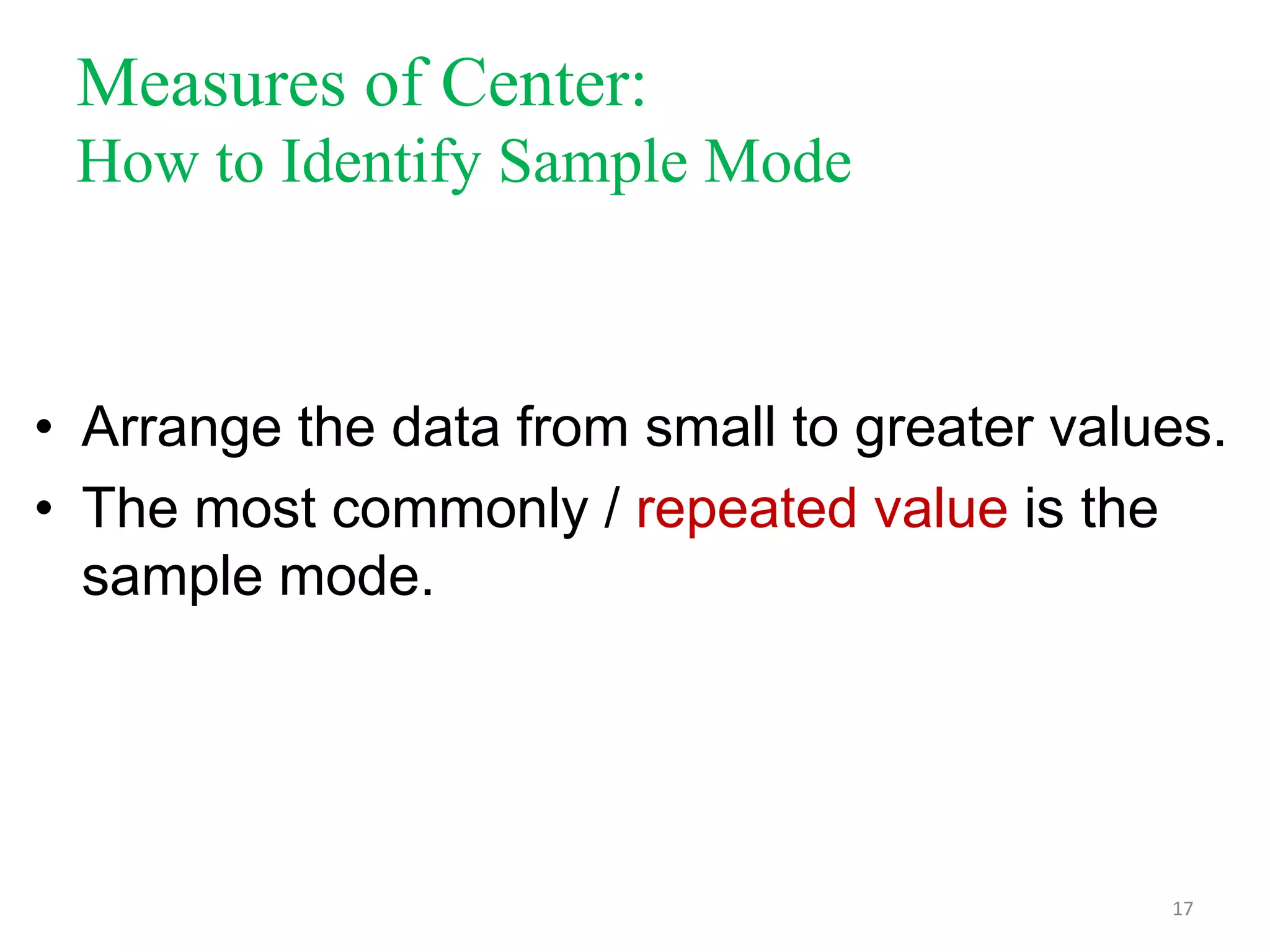 Measures of Center:
How to Identify Sample Mode

• Arrange the data from small to greater values.
• The most commonly / repeated value is the sample mode.

17